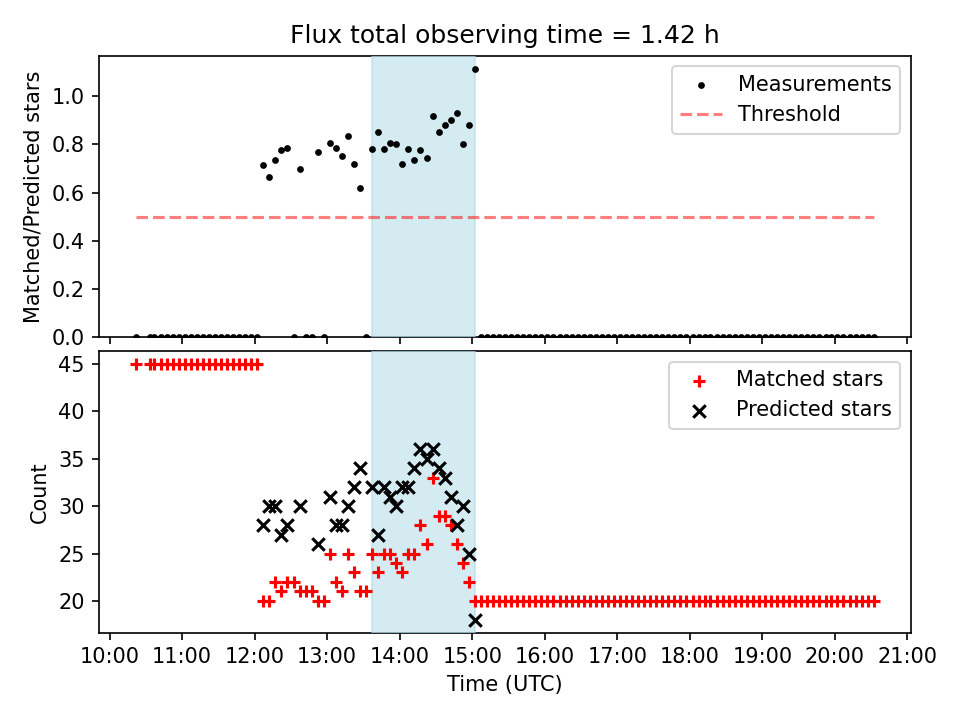 Flux total observing time = 1.42 h

Matched/Predicted stars

1.0
0.8
0.6
0.4
0.2
0.0

Measurements
Threshold

Count

45
40
35
30
25
20

Matched stars
Predicted stars

10:00 11:00 12:00 13:00 14:00 15:00 16:00 17:00 18:00 19:00 20:00 21:00

Time (UTC)